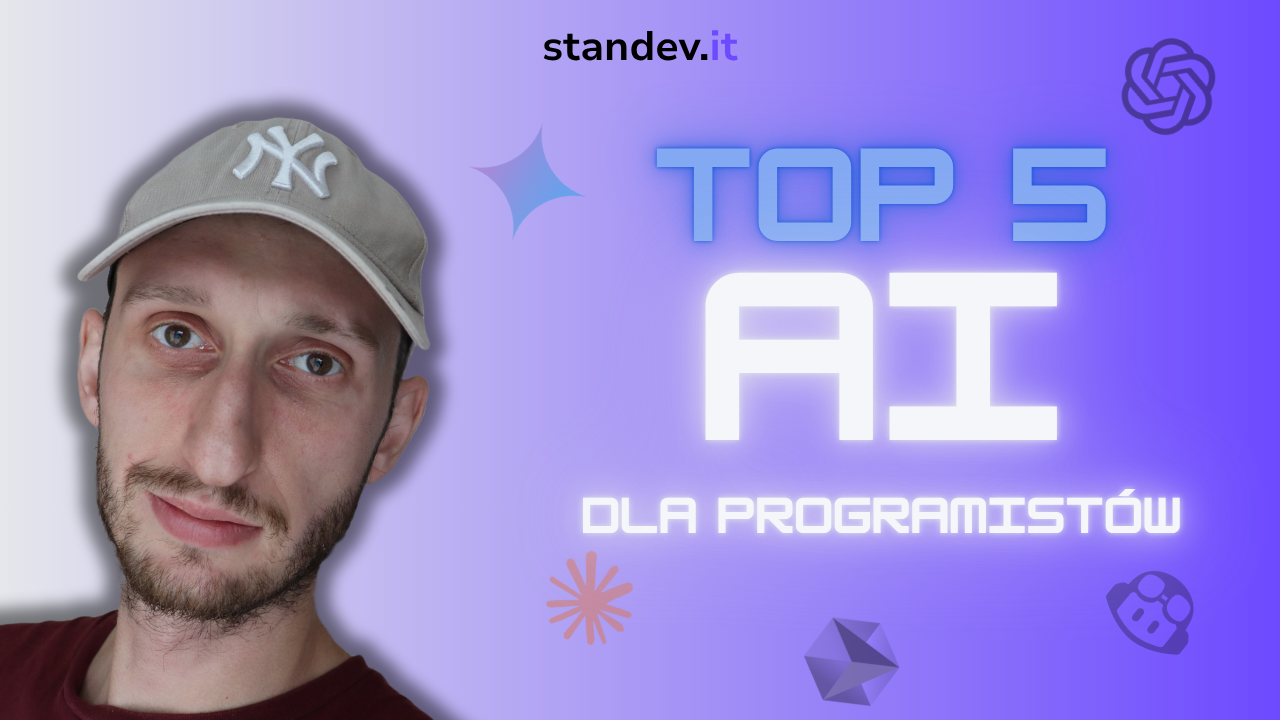 standev.it

TOP 5
AI
DLA PROGRAMISTÓW